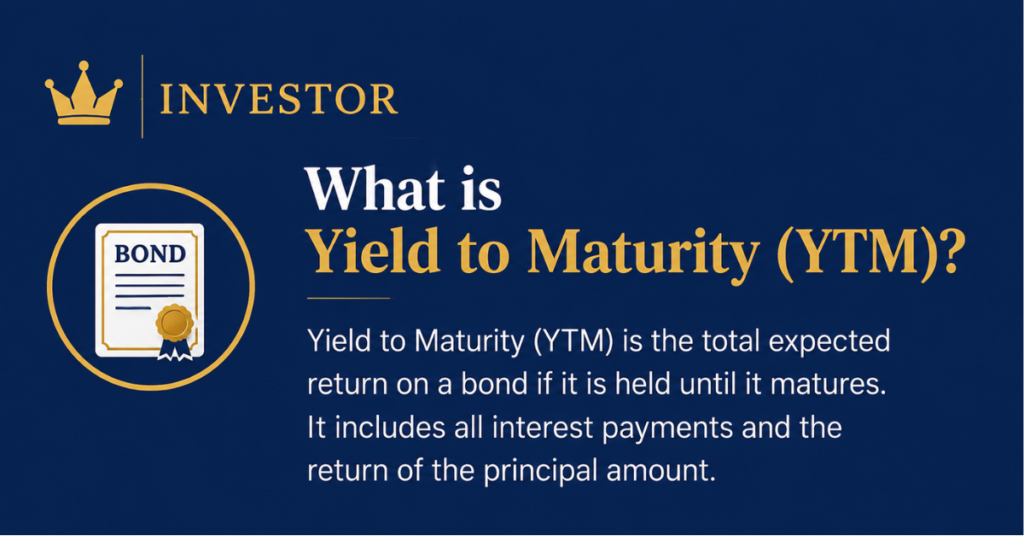 INVESTOR

BOND

What is
Yield to Maturity (YTM)?

Yield to Maturity (YTM) is the total expected return on a bond if it is held until it matures. It includes all interest payments and the return of the principal amount.